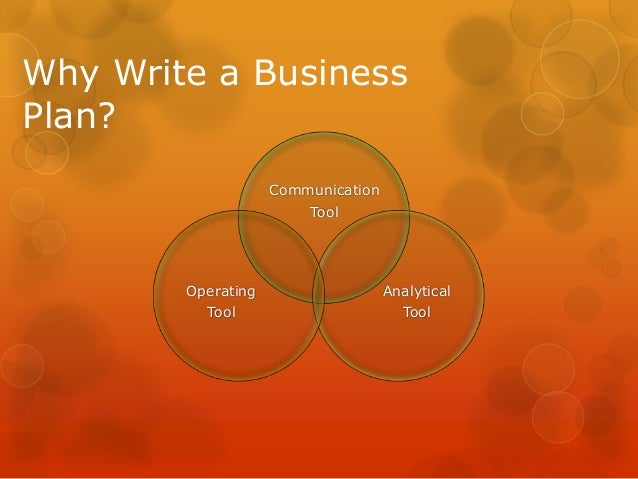 Why Write a Business Plan?

Communication Tool

Operating Tool

Analytical Tool